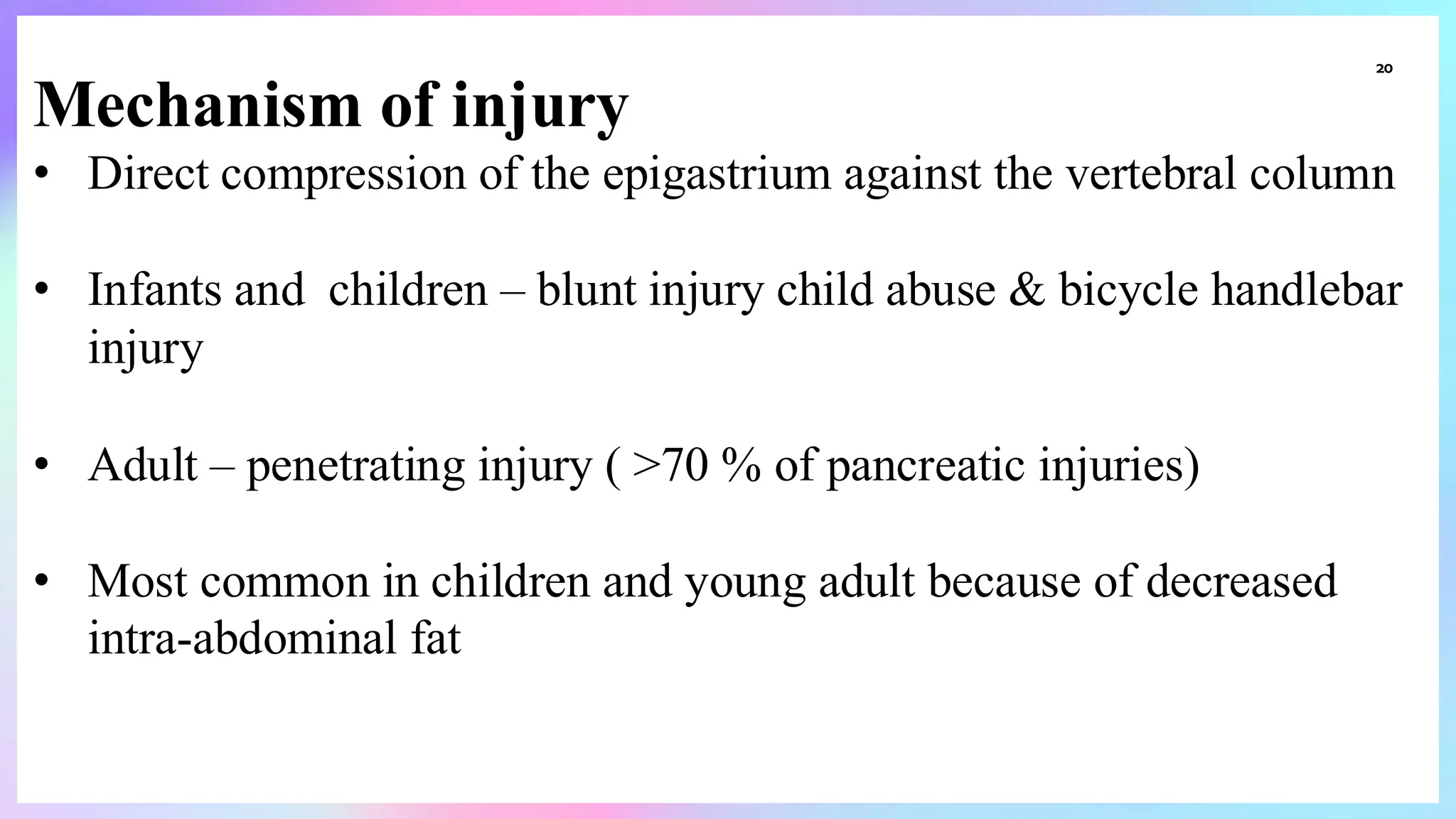 20

Mechanism of injury

• Direct compression of the epigastrium against the vertebral column

• Infants and children – blunt injury child abuse & bicycle handlebar injury

• Adult – penetrating injury ( >70 % of pancreatic injuries)

• Most common in children and young adult because of decreased intra-abdominal fat